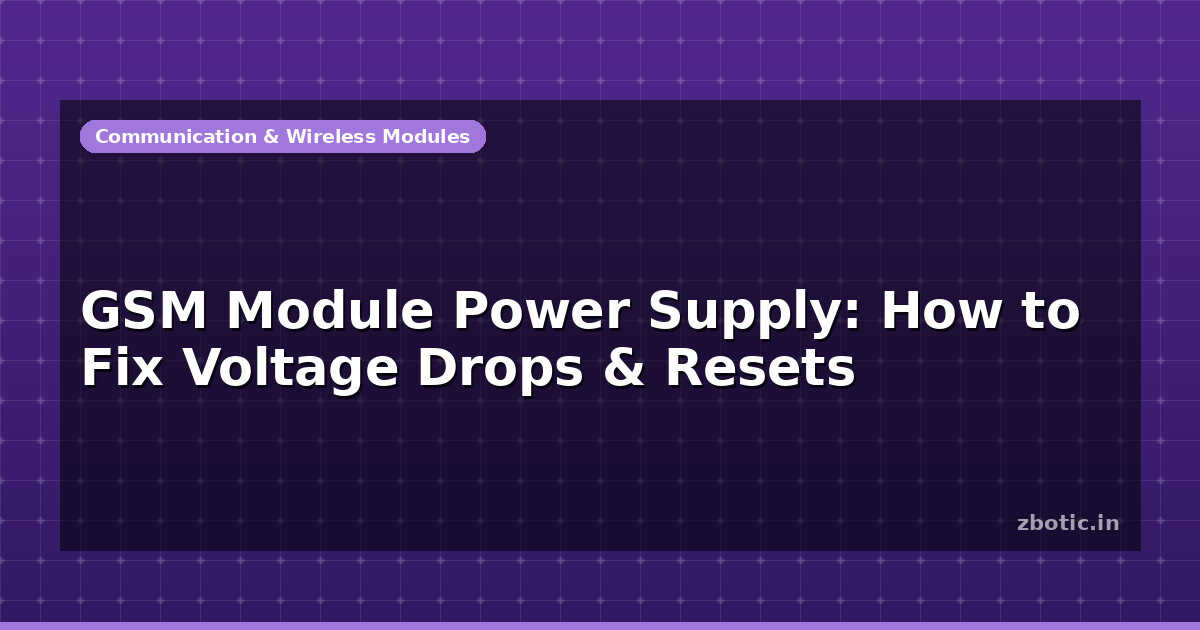 Communication & Wireless Modules

GSM Module Power Supply: How to Fix Voltage Drops & Resets

zbotic.in